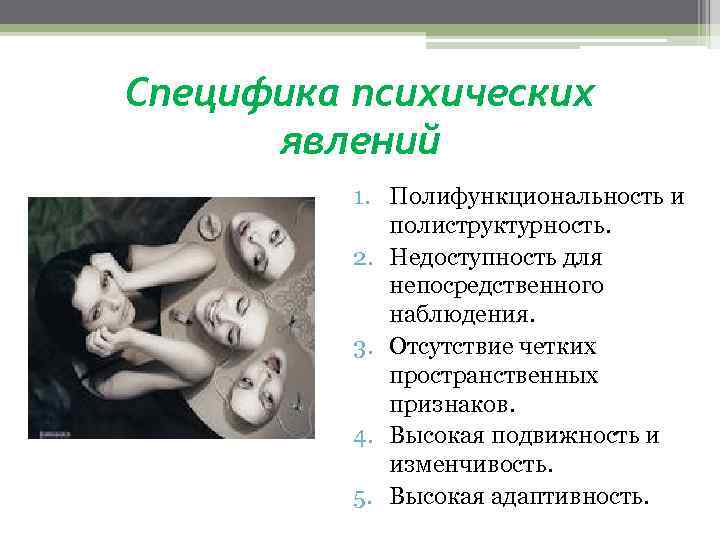 Специфика психических явлений

1. Полифункциональность и полиструктурность.
2. Недоступность для непосредственного наблюдения.
3. Отсутствие четких пространственных признаков.
4. Высокая подвижность и изменчивость.
5. Высокая адаптивность.